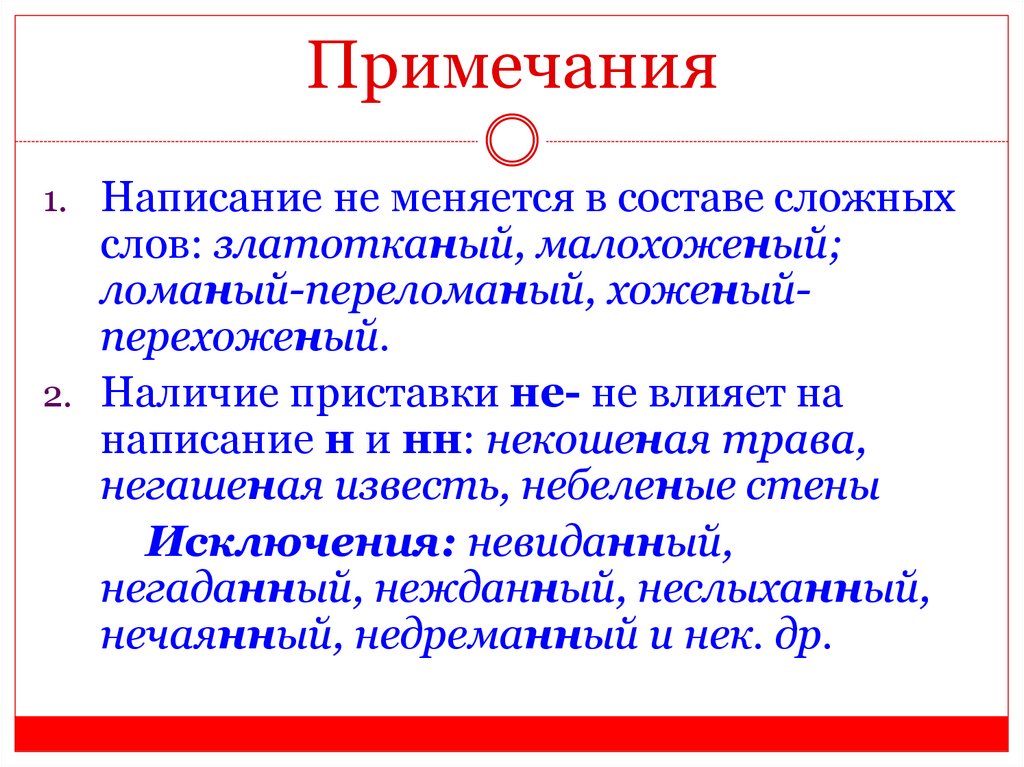 Примечания

1. Написание не меняется в составе сложных слов: златотканый, малохоженый; ломаный-переломаный, хоженый-перехоженый.

2. Наличие приставки не- не влияет на написание н и нн: некошеная трава, негашеная известь, небеленые стены

Исключения: невиданный, негаданный, нежданный, неслыханный, нечаянный, недреманный и нек. др.